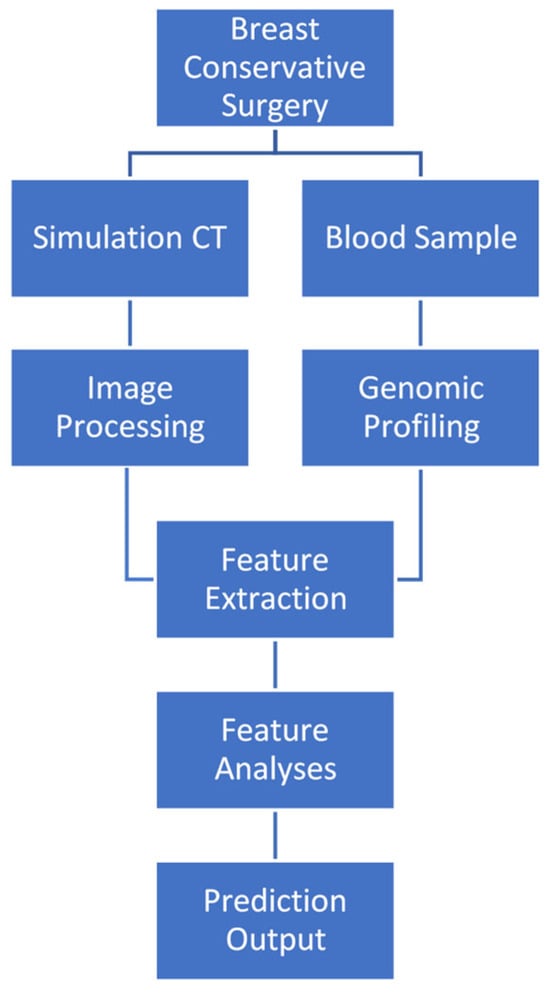 Breast Conservative Surgery

Simulation CT

Blood Sample

Image Processing

Genomic Profiling

Feature Extraction

Feature Analyses

Prediction Output